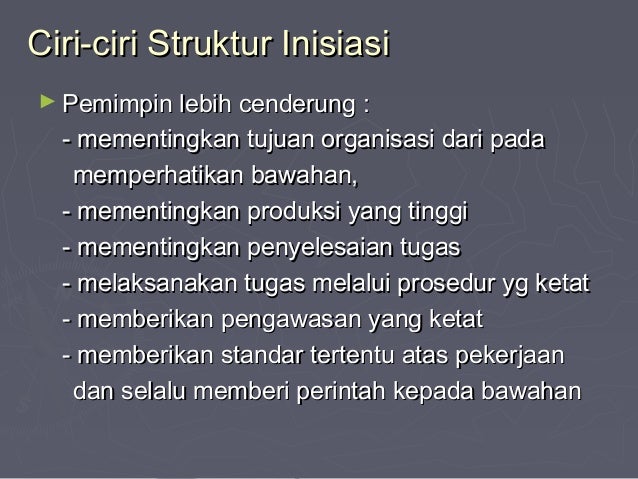 Ciri-ciri Struktur Inisiasi

Pemimpin lebih cenderung :
- mementingkan tujuan organisasi dari pada memperhatikan bawahan,
- mementingkan produksi yang tinggi
- mementingkan penyelesaian tugas
- melaksanakan tugas melalui prosedur yg ketat
- memberikan pengawasan yang ketat
- memberikan standar tertentu atas pekerjaan dan selalu memberi perintah kepada bawahan